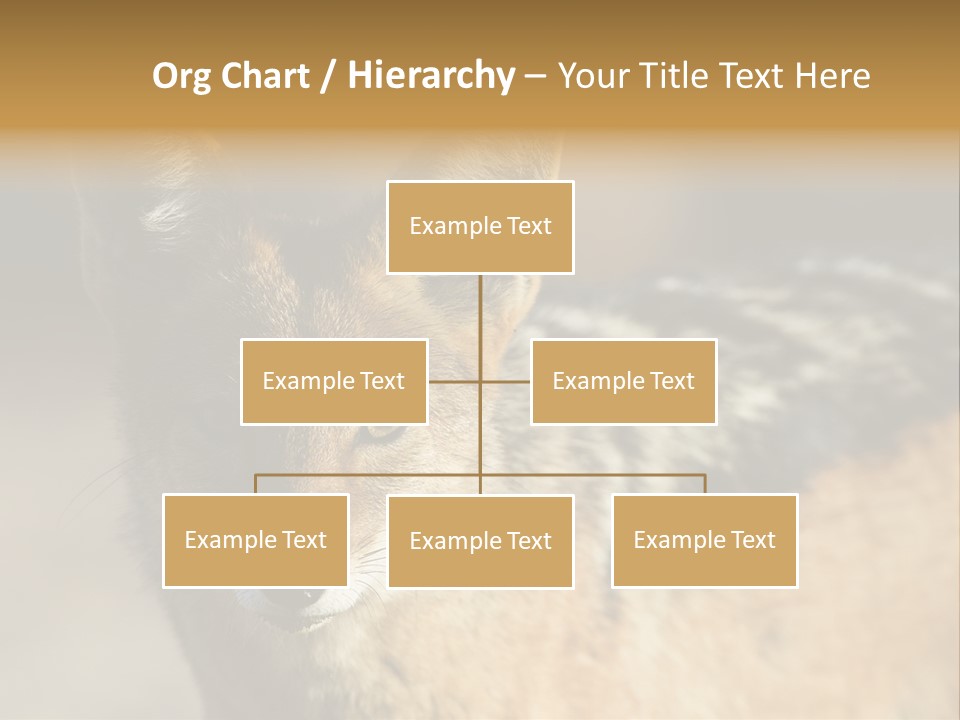 Org Chart / Hierarchy – Your Title Text Here

Example Text

Example Text

Example Text

Example Text

Example Text

Example Text